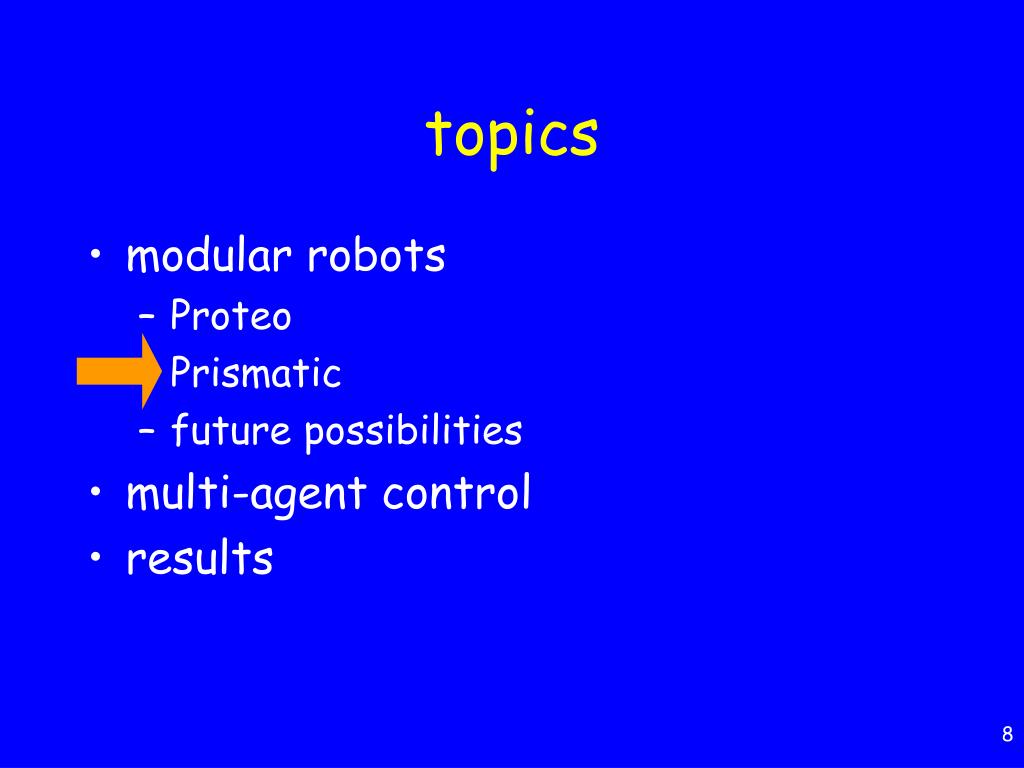 topics

• modular robots
  – Proteo
  – Prismatic
  – future possibilities
• multi-agent control
• results

8